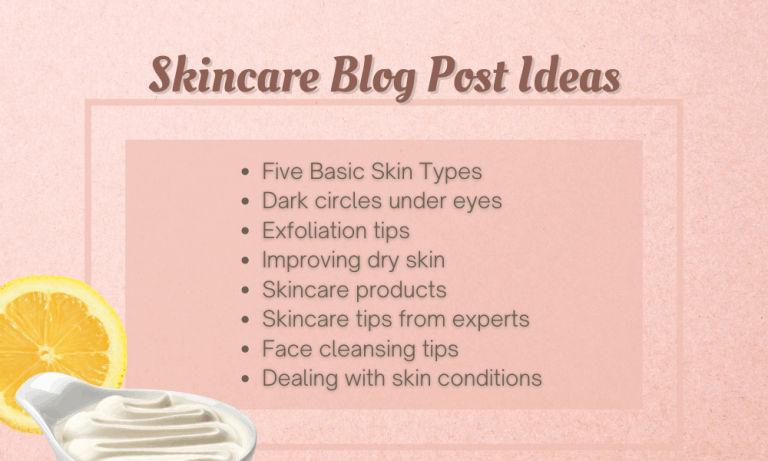 Skincare Blog Post Ideas

- Five Basic Skin Types
- Dark circles under eyes
- Exfoliation tips
- Improving dry skin
- Skincare products
- Skincare tips from experts
- Face cleansing tips
- Dealing with skin conditions